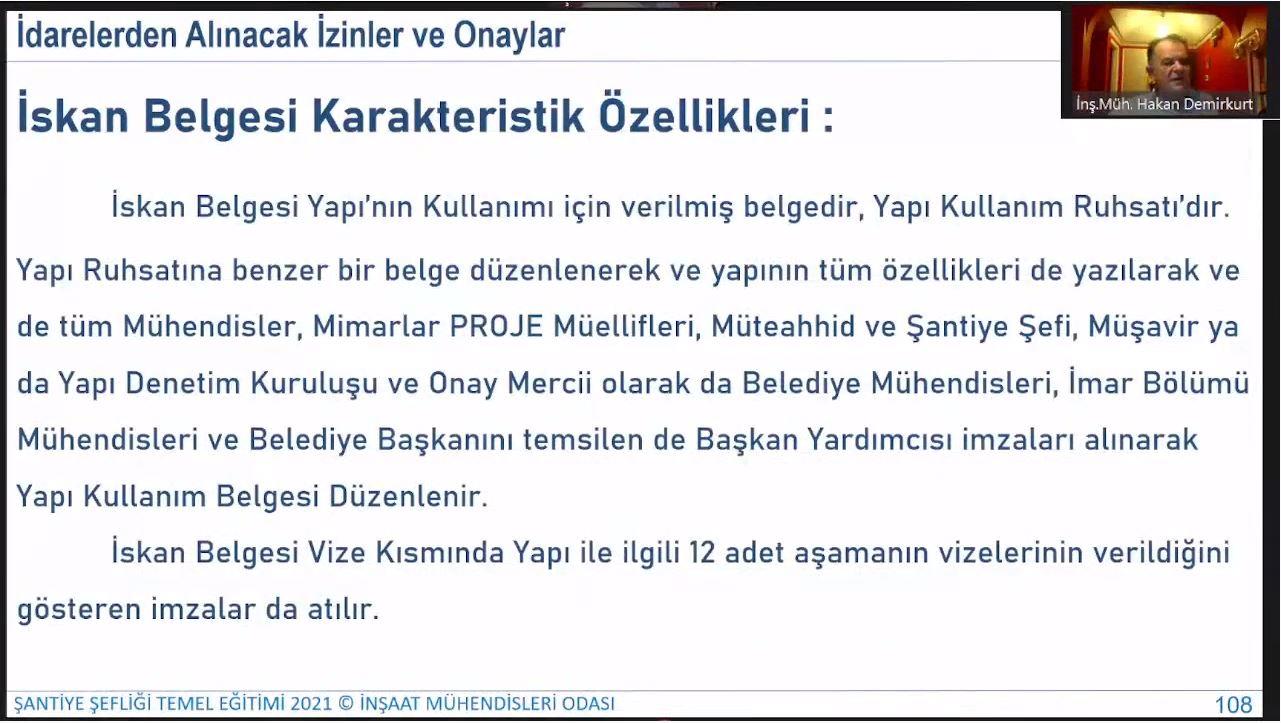 İdarelerden Alınacak İzinler ve Onaylar

İnş.Müh. Hakan Demirkurt

İskan Belgesi Karakteristik Özellikleri :

İskan Belgesi Yapı'nın Kullanımı için verilmiş belgedir, Yapı Kullanım Ruhsatı'dır. Yapı Ruhsatına benzer bir belge düzenlenerek ve yapının tüm özellikleri de yazılarak ve de tüm Mühendisler, Mimarlar PROJE Müellifleri, Müteahhid ve Şantiye Şefi, Müşavir ya da Yapı Denetim Kuruluşu ve Onay Mercii olarak da Belediye Mühendisleri, İmar Bölümü Mühendisleri ve Belediye Başkanını temsilen de Başkan Yardımcısı imzaları alınarak Yapı Kullanım Belgesi Düzenlenir.

İskan Belgesi Vize Kısmında Yapı ile ilgili 12 adet aşamanın vizelerinin verildiğini gösteren imzalar da atılır.

ŞANTİYE ŞEFLİĞİ TEMEL EĞİTİMİ 2021 © İNŞAAT MÜHENDİSLERİ ODASI

108